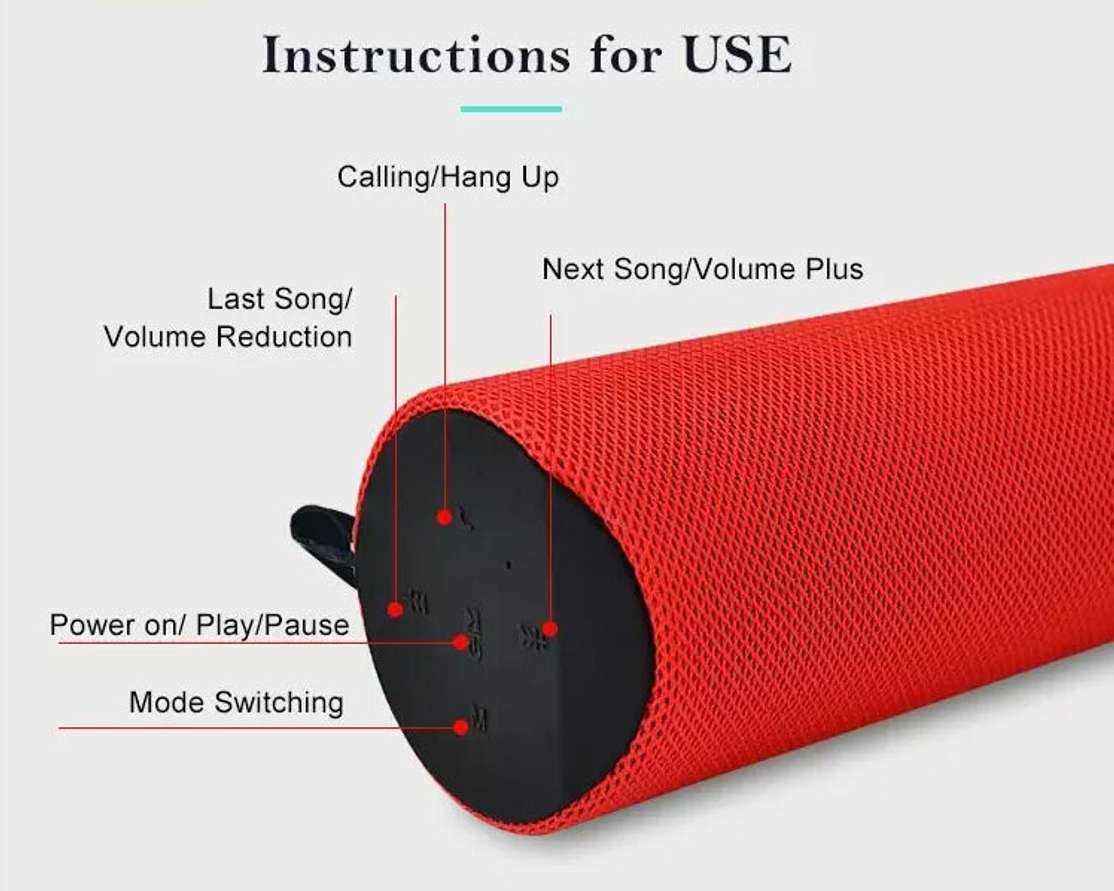 Instructions for USE

Calling/Hang Up

Next Song/Volume Plus

Last Song/
Volume Reduction

Power on/ Play/Pause

Mode Switching

M